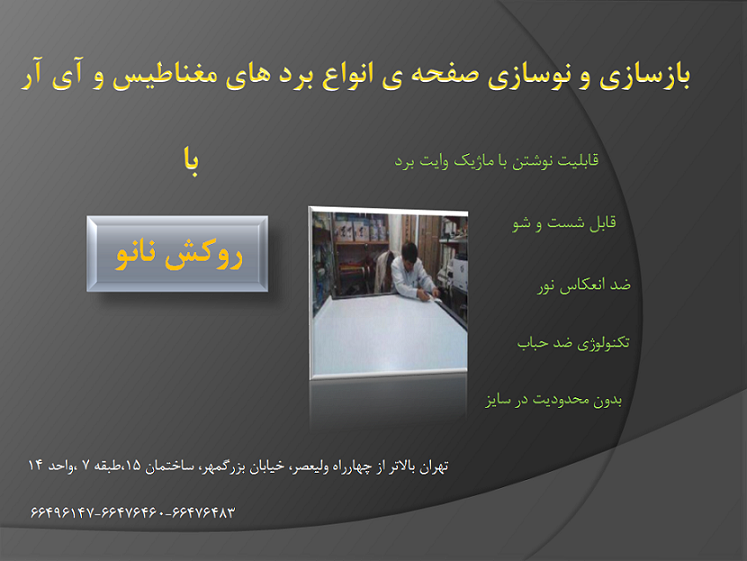 بازسازی و نوسازی صفحه ی انواع برد های مغناطیس و آی آر

با

روکش نانو

قابلیت نوشتن با ماژیک وایت برد

قابل شست و شو

ضد انعکاس نور

تکنولوژی ضد حباب

بدون محدودیت در سایز

تهران بالاتر از چهارراه ولیعصر، خیابان بزرگمهر، ساختمان ۱۵،طبقه ۷ ،واحد ۱۴

۶۶۴۹۶۱۴۷-۶۶۴۷۶۴۶۰-۶۶۴۷۶۴۸۳